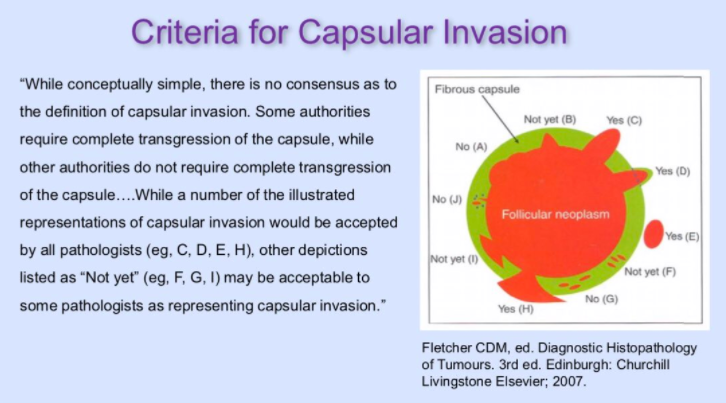 Criteria for Capsular Invasion

"While conceptually simple, there is no consensus as to the definition of capsular invasion. Some authorities require complete transgression of the capsule, while other authorities do not require complete transgression of the capsule….While a number of the illustrated representations of capsular invasion would be accepted by all pathologists (eg, C, D, E, H), other depictions listed as "Not yet" (eg, F, G, I) may be acceptable to some pathologists as representing capsular invasion."

Fibrous capsule
Not yet (B)
Yes (C)
No (A)
Yes (D)
No (J)
Follicular neoplasm
Yes (E)
Not yet (I)
Not yet (F)
No (G)
Yes (H)

Fletcher CDM, ed. Diagnostic Histopathology of Tumours. 3rd ed. Edinburgh: Churchill Livingstone Elsevier; 2007.